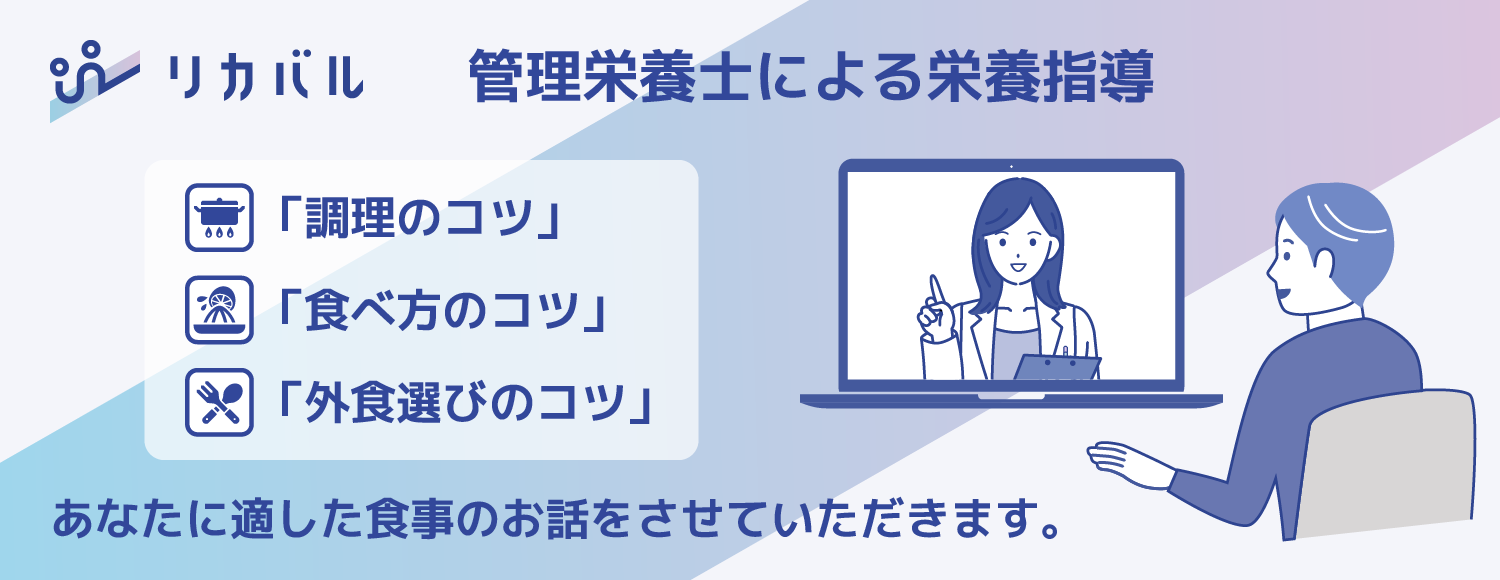 リカバル

管理栄養士による栄養指導

「調理のコツ」

「食べ方のコツ」

「外食選びのコツ」

あなたに適した食事のお話をさせていただきます。